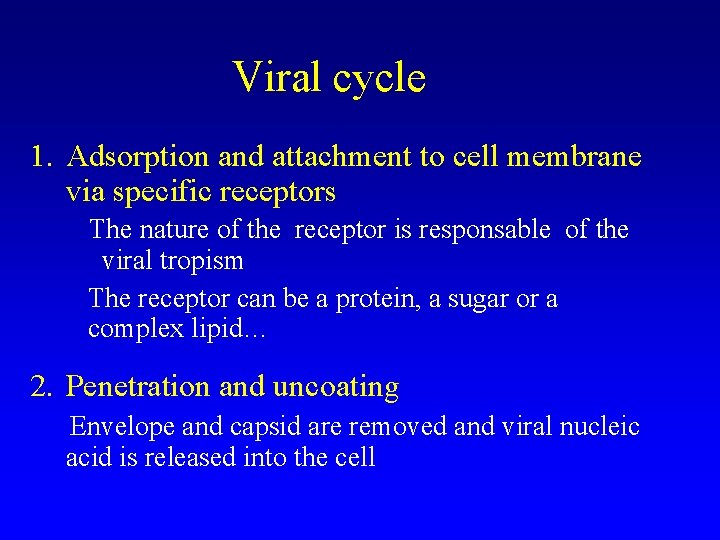 Viral cycle

1. Adsorption and attachment to cell membrane via specific receptors

The nature of the receptor is responsable of the viral tropism

The receptor can be a protein, a sugar or a complex lipid…

2. Penetration and uncoating

Envelope and capsid are removed and viral nucleic acid is released into the cell